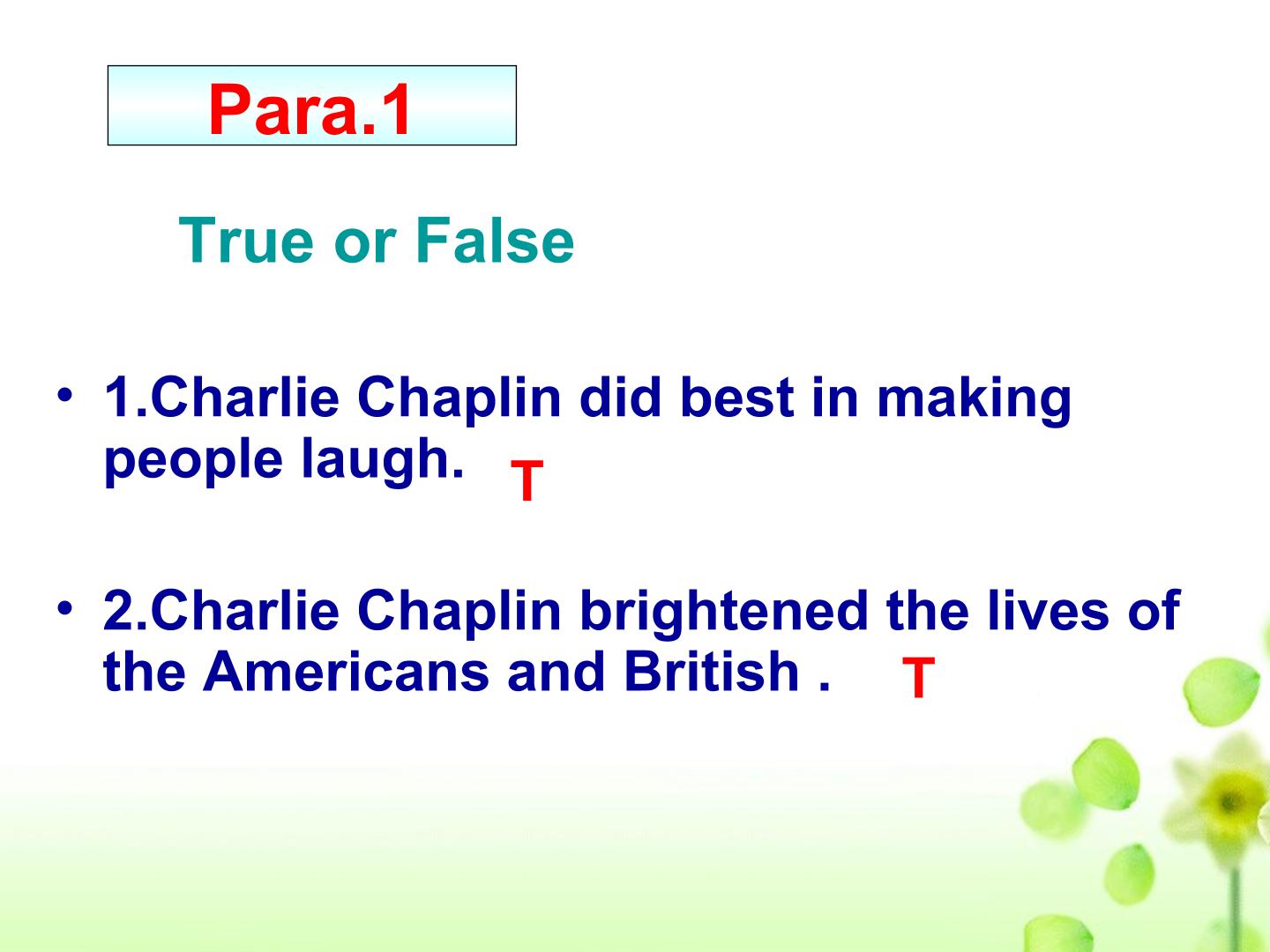 Para.1

True or False

• 1.Charlie Chaplin did best in making people laugh. T

• 2.Charlie Chaplin brightened the lives of the Americans and British . T